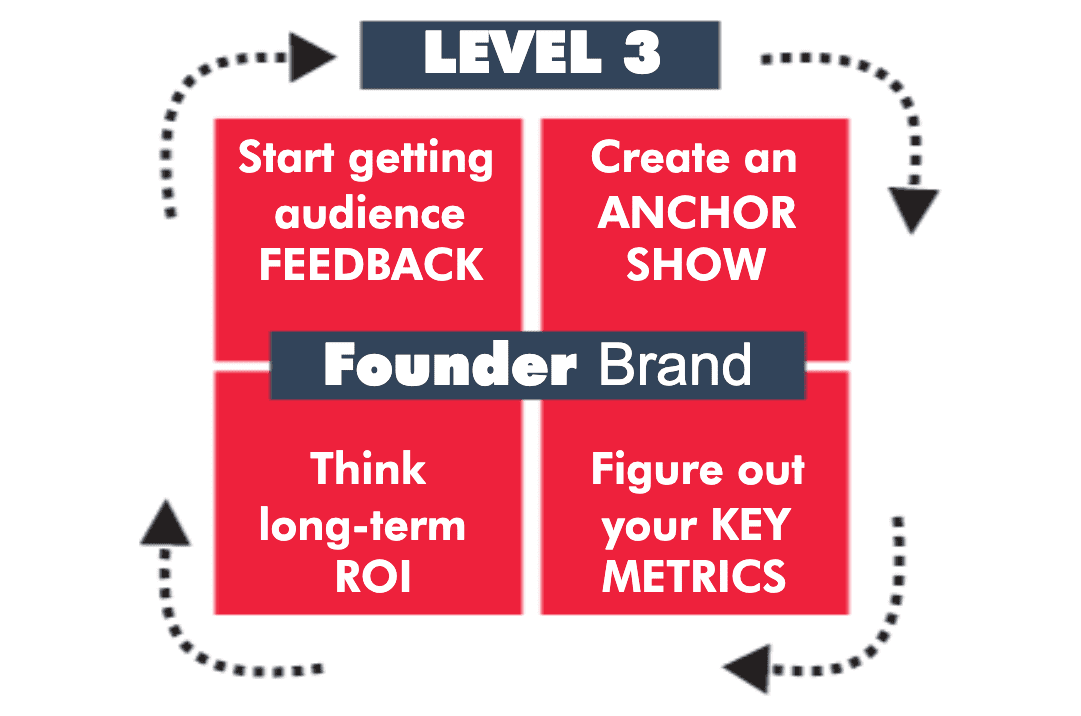 LEVEL 3

Start getting audience FEEDBACK

Create an ANCHOR SHOW

Founder Brand

Think long-term ROI

Figure out your KEY METRICS